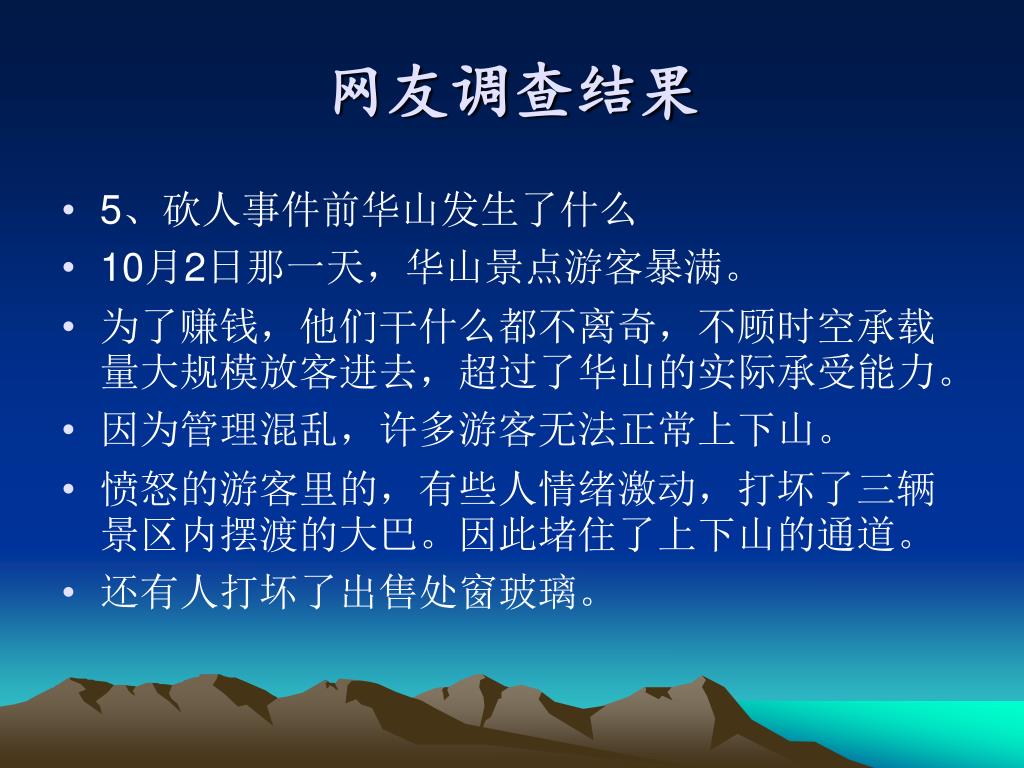 网友调查结果

• 5、砍人事件前华山发生了什么
• 10月2日那一天，华山景点游客暴满。
• 为了赚钱，他们干什么都不离奇，不顾时空承载量大规模放客进去，超过了华山的实际承受能力。
• 因为管理混乱，许多游客无法正常上下山。
• 愤怒的游客里的，有些人情绪激动，打坏了三辆景区内摆渡的大巴。因此堵住了上下山的通道。
• 还有人打坏了出售处窗玻璃。